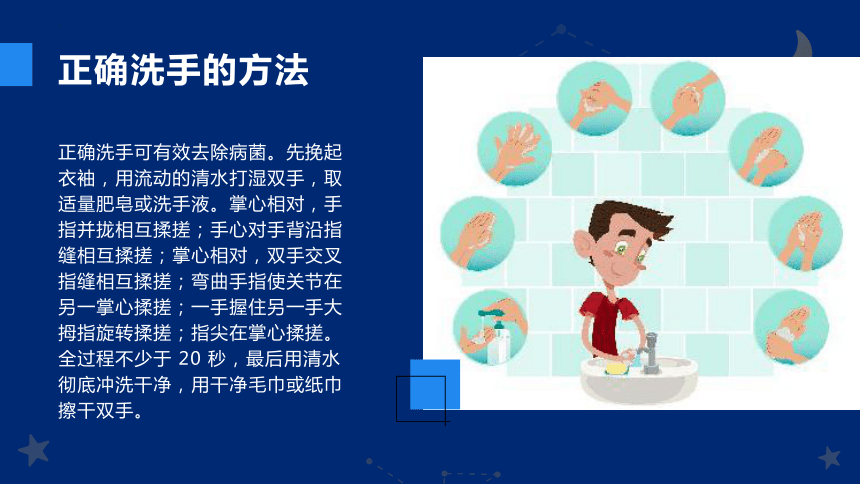 正确洗手的方法

正确洗手可有效去除病菌。先挽起衣袖，用流动的清水打湿双手，取适量肥皂或洗手液。掌心相对，手指并拢相互揉搓；手心对手背沿指缝相互揉搓；掌心相对，双手交叉指缝相互揉搓；弯曲手指使关节在另一掌心揉搓；一手握住另一手大拇指旋转揉搓；指尖在掌心揉搓。全过程不少于 20 秒，最后用清水彻底冲洗干净，用干净毛巾或纸巾擦干双手。